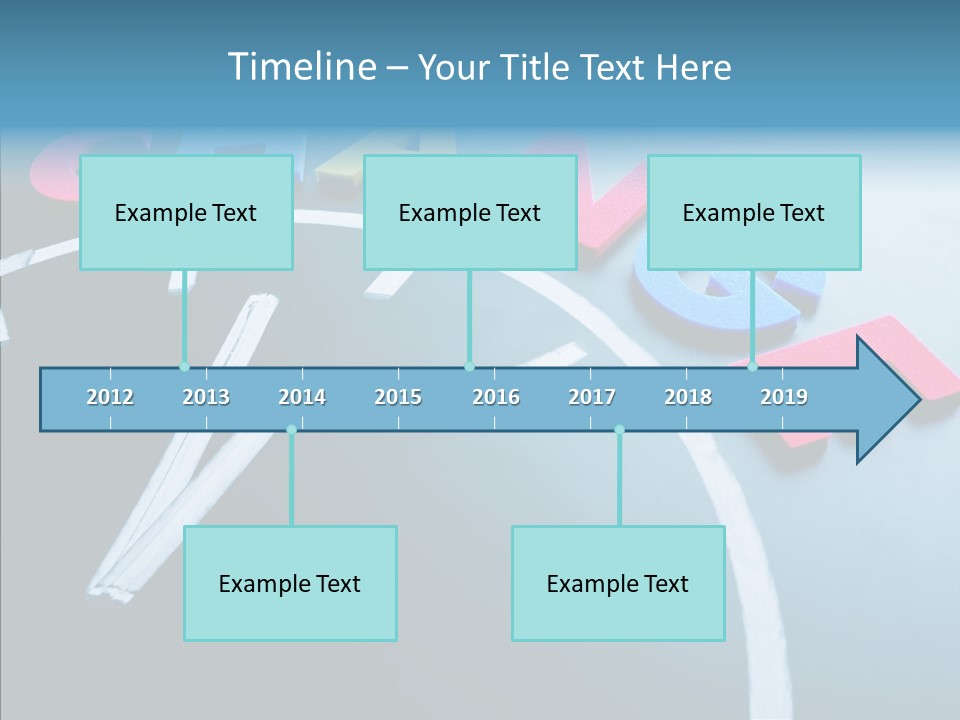 Timeline – Your Title Text Here

Example Text

Example Text

Example Text

2012 2013 2014 2015 2016 2017 2018 2019

Example Text

Example Text